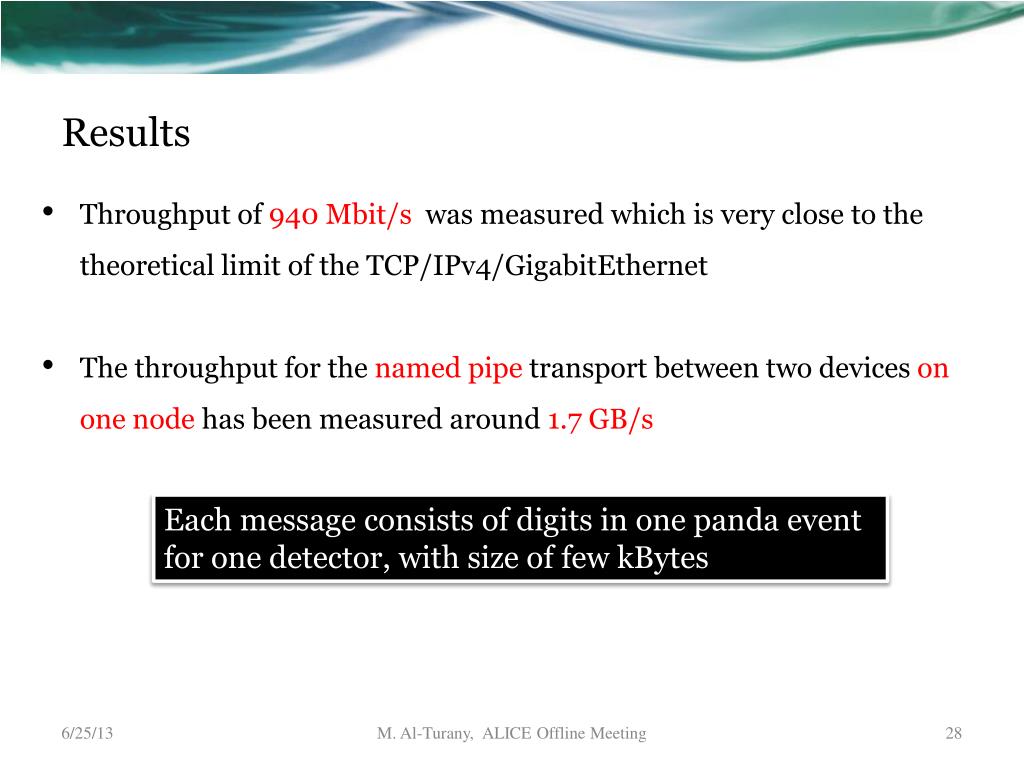 Results

• Throughput of 940 Mbit/s was measured which is very close to the theoretical limit of the TCP/IPv4/GigabitEthernet

• The throughput for the named pipe transport between two devices on one node has been measured around 1.7 GB/s

Each message consists of digits in one panda event for one detector, with size of few kBytes

6/25/13

M. Al-Turany, ALICE Offline Meeting

28